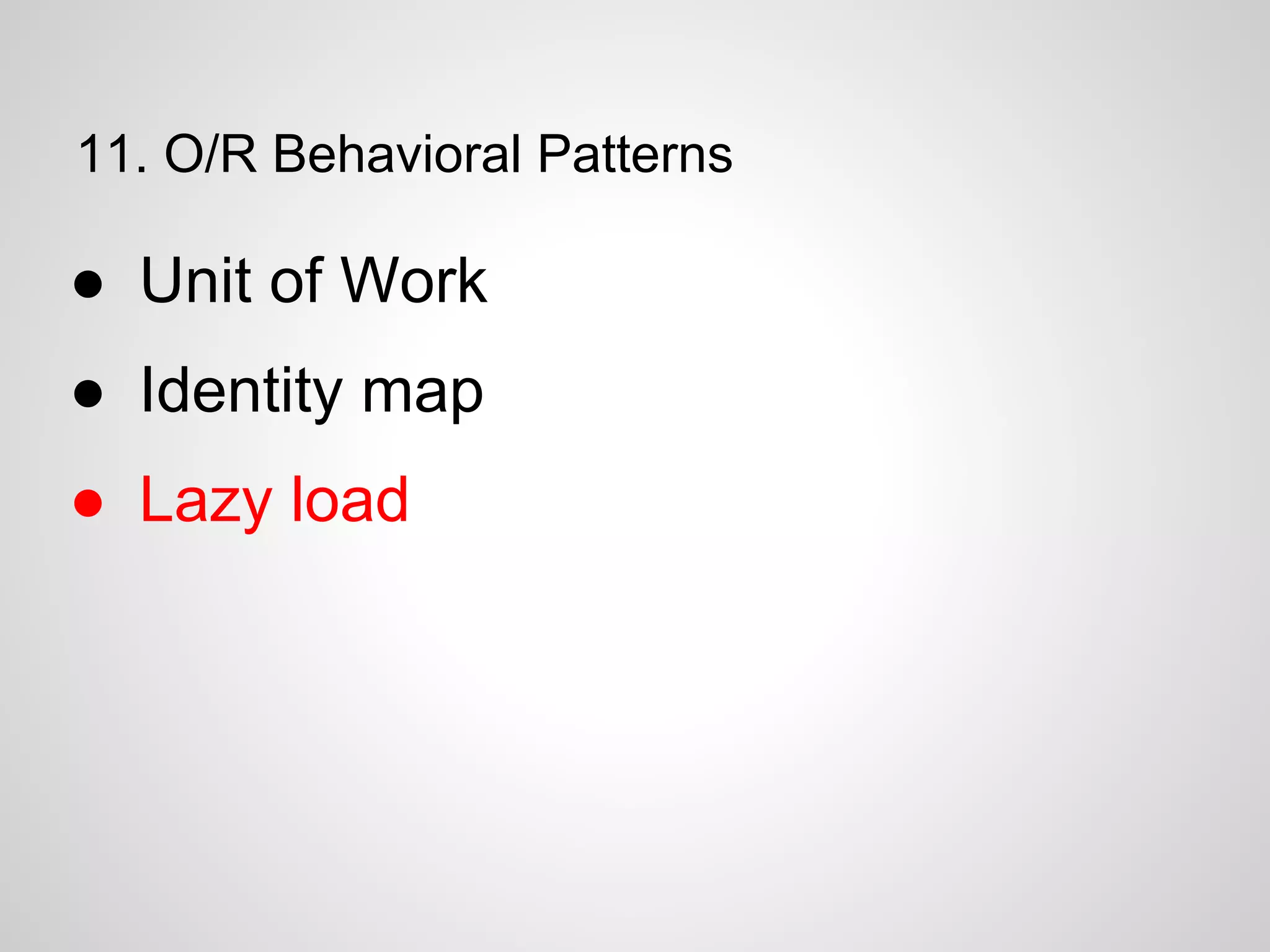 11. O/R Behavioral Patterns

● Unit of Work
● Identity map
● Lazy load